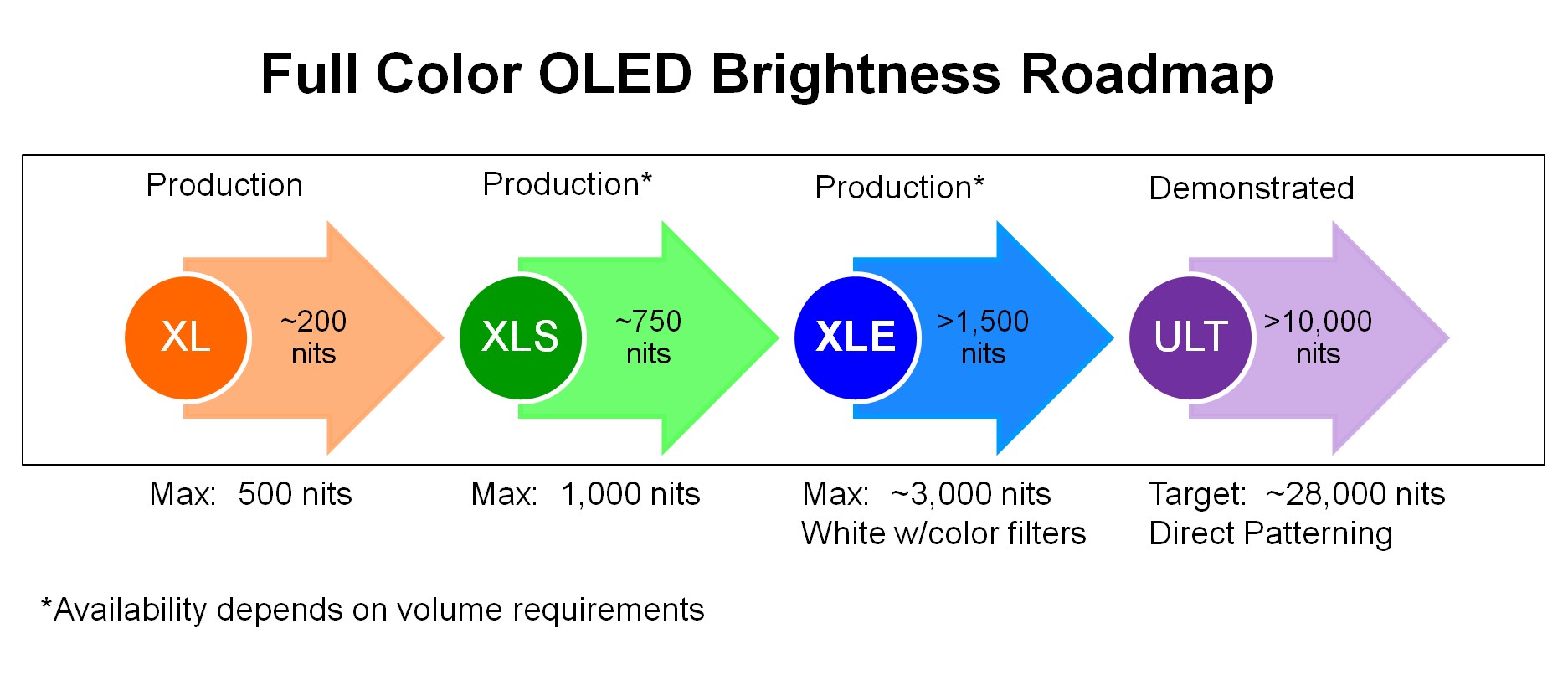 Full Color OLED Brightness Roadmap

Production

XL

~200 nits

Max: 500 nits

Production*

XLS

~750 nits

Max: 1,000 nits

Production*

XLE

>1,500 nits

Max: ~3,000 nits
White w/color filters

Demonstrated

ULT

>10,000 nits

Target: ~28,000 nits
Direct Patterning

*Availability depends on volume requirements